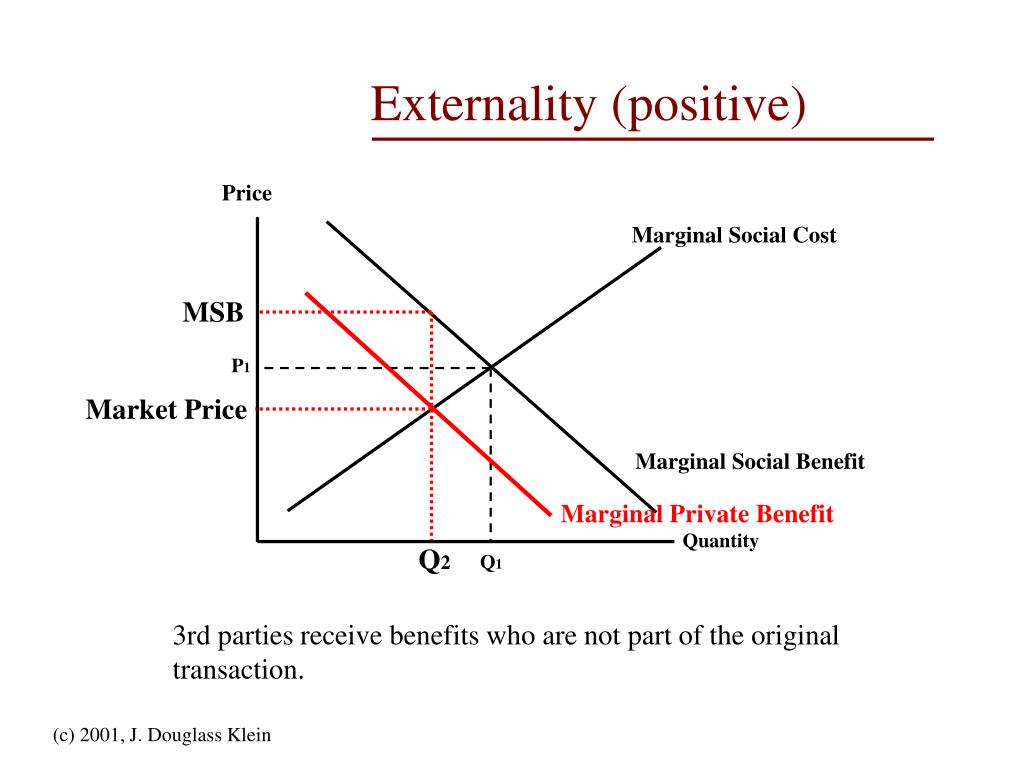 Externality (positive)

Price

Marginal Social Cost

MSB

$P_1$

Market Price

Marginal Social Benefit

Marginal Private Benefit

Quantity

$Q_2$ $Q_1$

3rd parties receive benefits who are not part of the original transaction.

(c) 2001, J. Douglass Klein